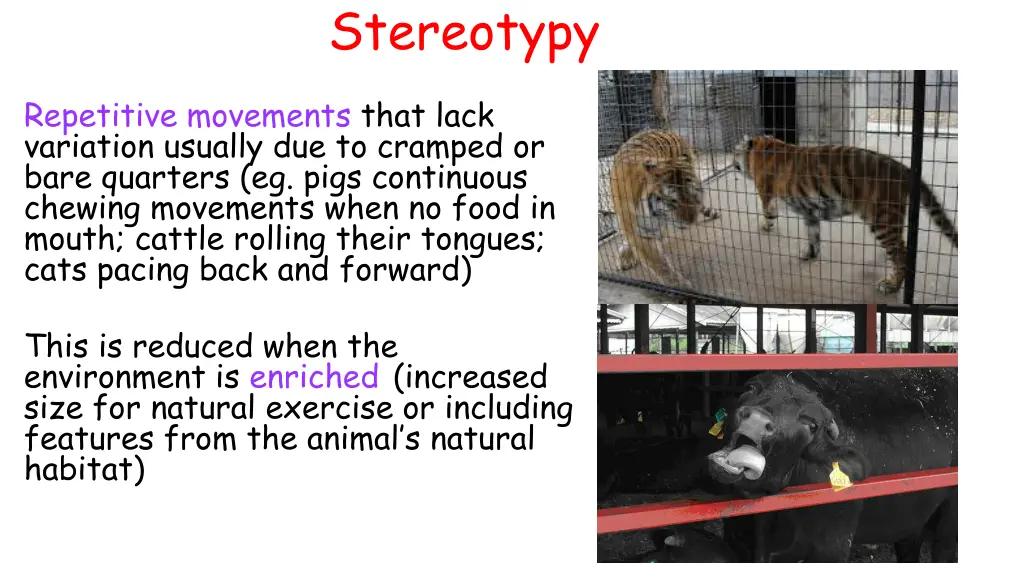 Stereotypy

Repetitive movements that lack variation usually due to cramped or bare quarters (eg. pigs continuous chewing movements when no food in mouth; cattle rolling their tongues; cats pacing back and forward)

This is reduced when the environment is enriched (increased size for natural exercise or including features from the animal's natural habitat)